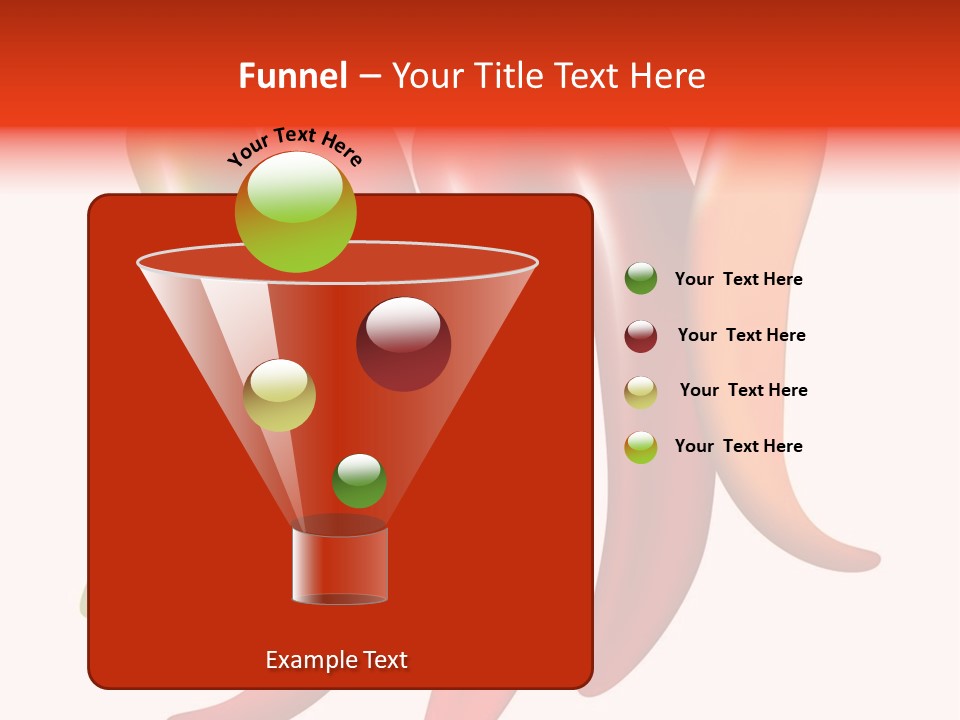 Funnel – Your Title Text Here

Your Text Here

Your Text Here

Your Text Here

Your Text Here

Your Text Here

Example Text